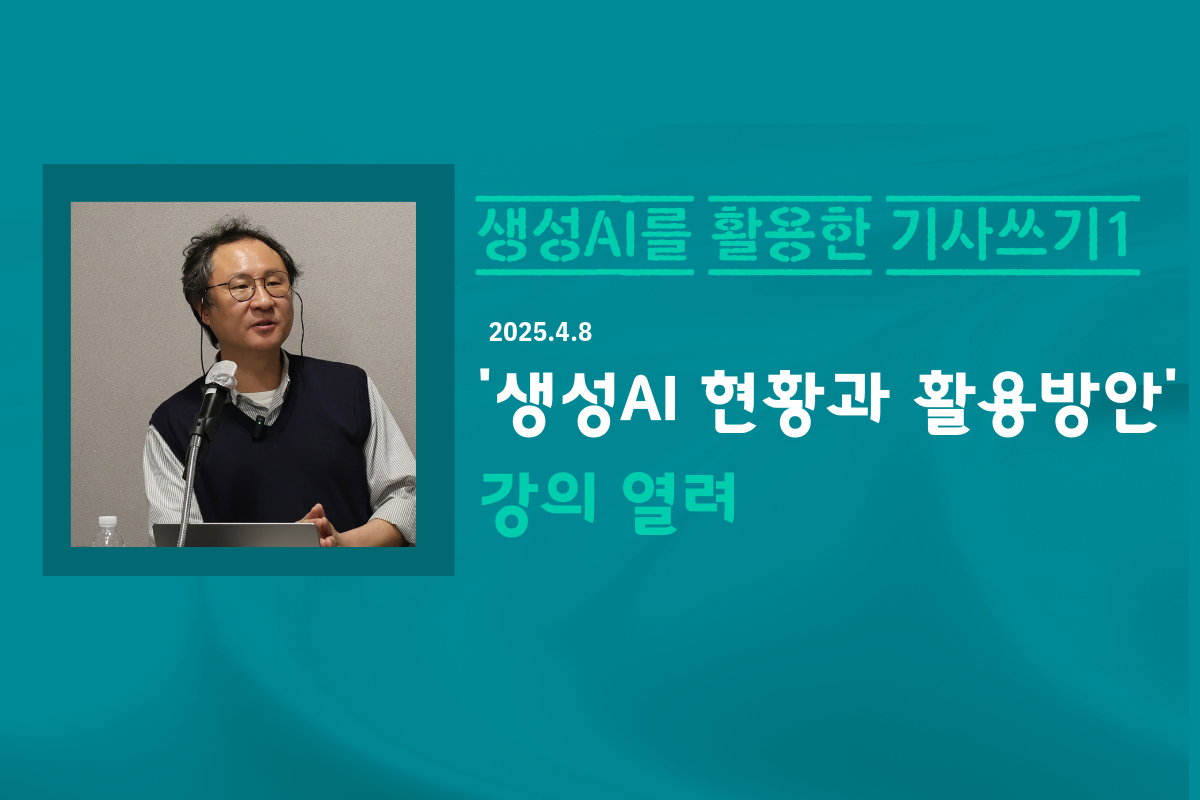 생성AI를 활용한 기사쓰기1

2025.4.8

'생성AI 현황과 활용방안'

강의 열려